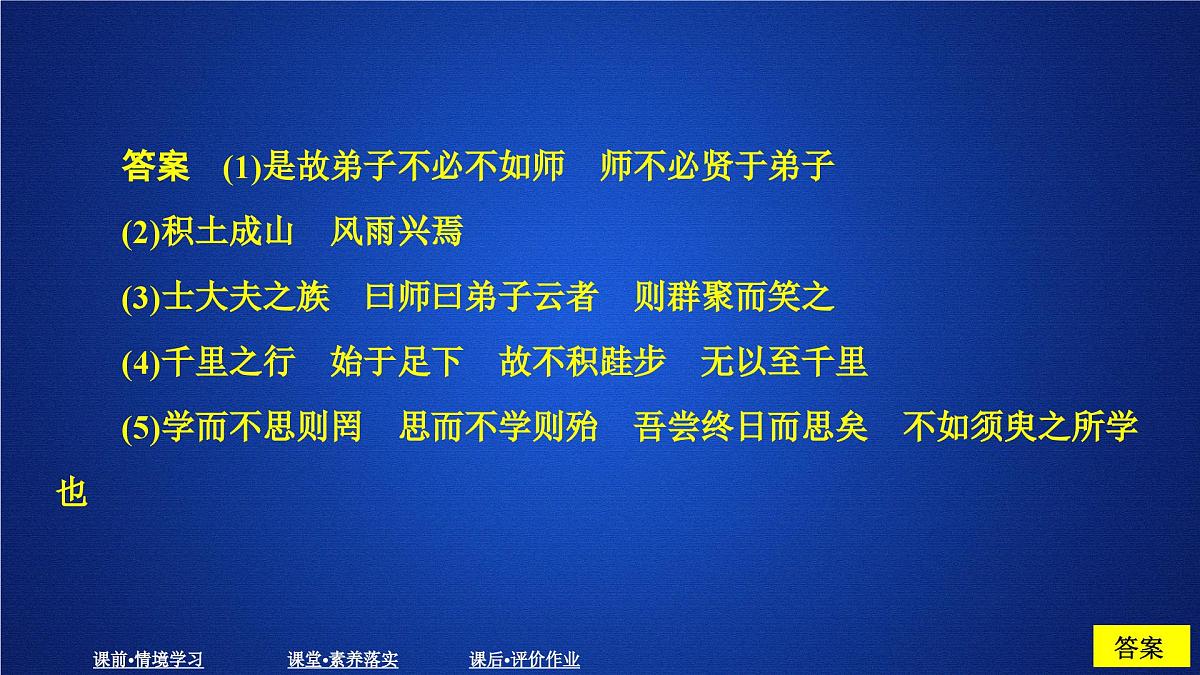 答案　(1)是故弟子不必不如师　师不必贤于弟子

(2)积土成山　风雨兴焉

(3)士大夫之族　曰师曰弟子云者　则群聚而笑之

(4)千里之行　始于足下　故不积跬步　无以至千里

(5)学而不思则罔　思而不学则殆　吾尝终日而思矣　不如须臾之所学也

课前•情境学习　课堂•素养落实　课后•评价作业　答案